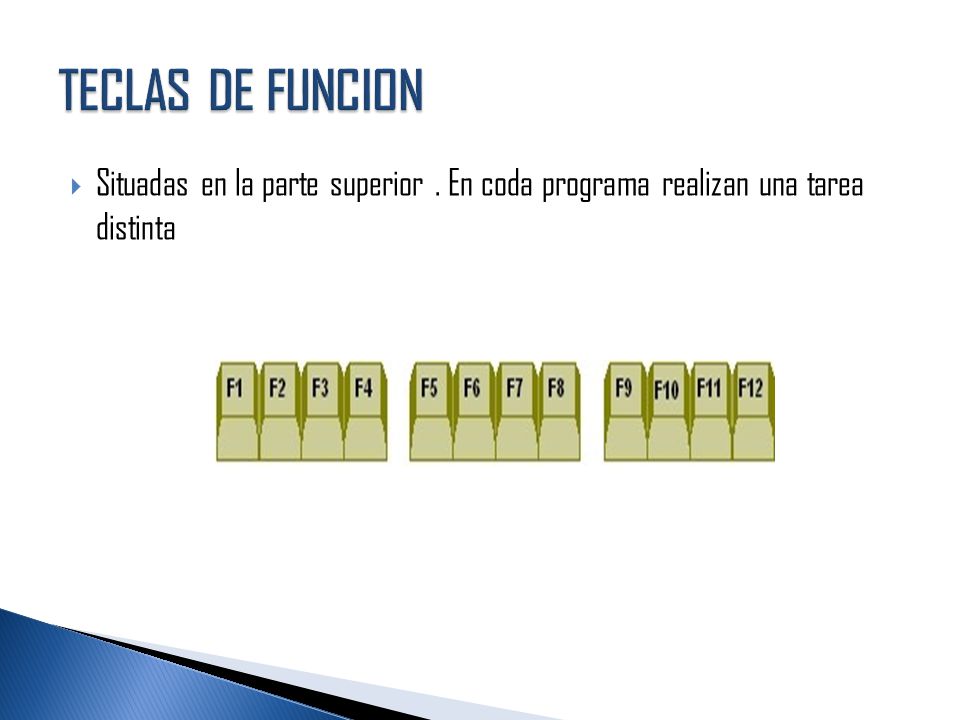 TECLAS DE FUNCION

Situadas en la parte superior . En coda programa realizan una tarea distinta

F1 F2 F3 F4 F5 F6 F7 F8 F9 F10 F11 F12